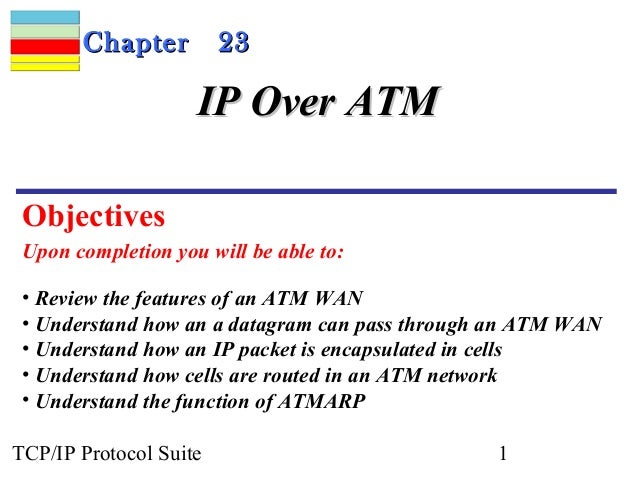 Chapter 23

IP Over ATM

Objectives

Upon completion you will be able to:

• Review the features of an ATM WAN
• Understand how an a datagram can pass through an ATM WAN
• Understand how an IP packet is encapsulated in cells
• Understand how cells are routed in an ATM network
• Understand the function of ATMARP

TCP/IP Protocol Suite 1